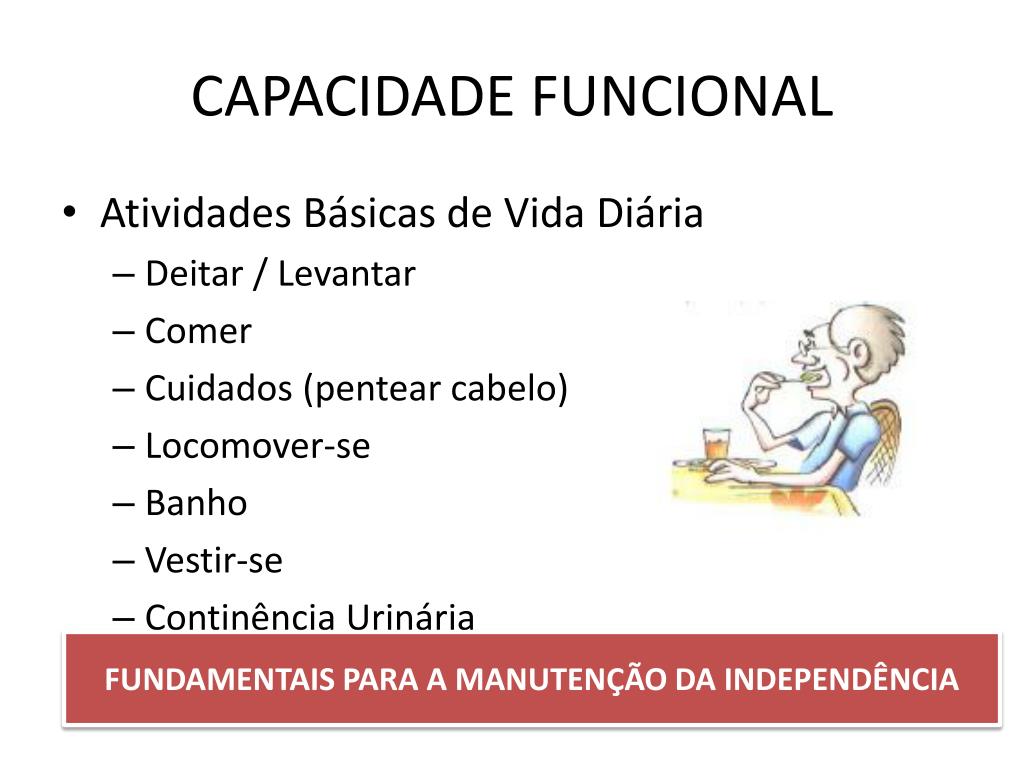 CAPACIDADE FUNCIONAL

• Atividades Básicas de Vida Diária
– Deitar / Levantar
– Comer
– Cuidados (pentear cabelo)
– Locomover-se
– Banho
– Vestir-se
– Continência Urinária

FUNDAMENTAIS PARA A MANUTENÇÃO DA INDEPENDÊNCIA